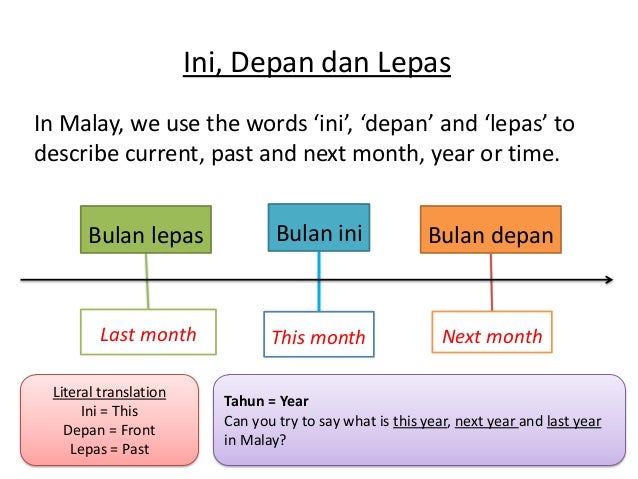 Ini, Depan dan Lepas

In Malay, we use the words ‘ini’, ‘depan’ and ‘lepas’ to describe current, past and next month, year or time.

Bulan lepas

Bulan ini

Bulan depan

Last month

This month

Next month

Literal translation
Ini = This
Depan = Front
Lepas = Past

Tahun = Year
Can you try to say what is this year, next year and last year in Malay?